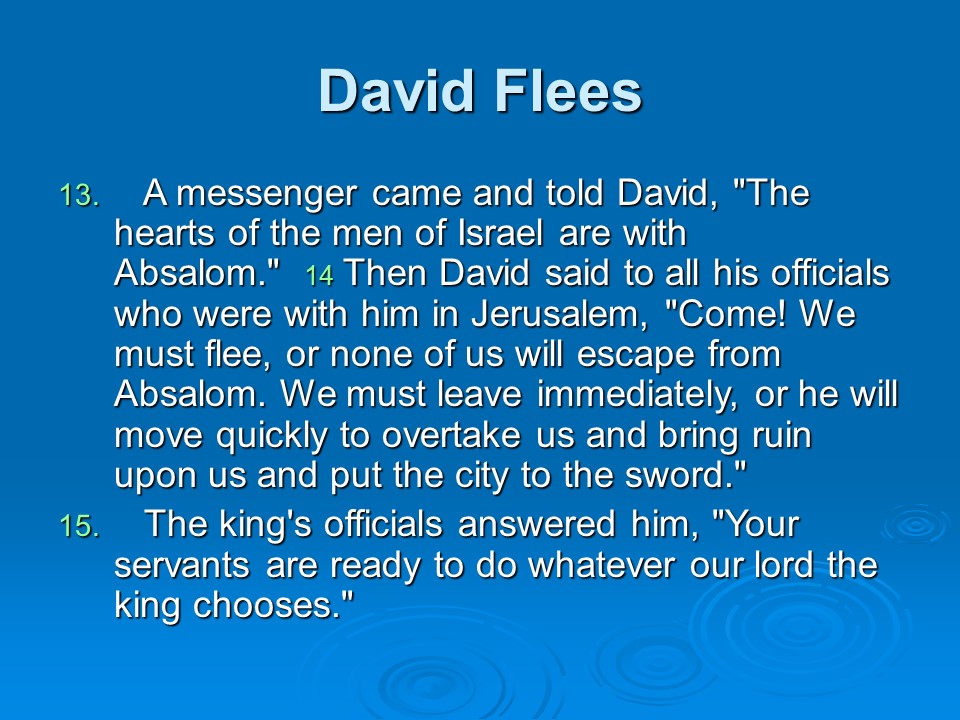 David Flees

13. A messenger came and told David, "The hearts of the men of Israel are with Absalom." 14 Then David said to all his officials who were with him in Jerusalem, "Come! We must flee, or none of us will escape from Absalom. We must leave immediately, or he will move quickly to overtake us and bring ruin upon us and put the city to the sword."

15. The king's officials answered him, "Your servants are ready to do whatever our lord the king chooses."